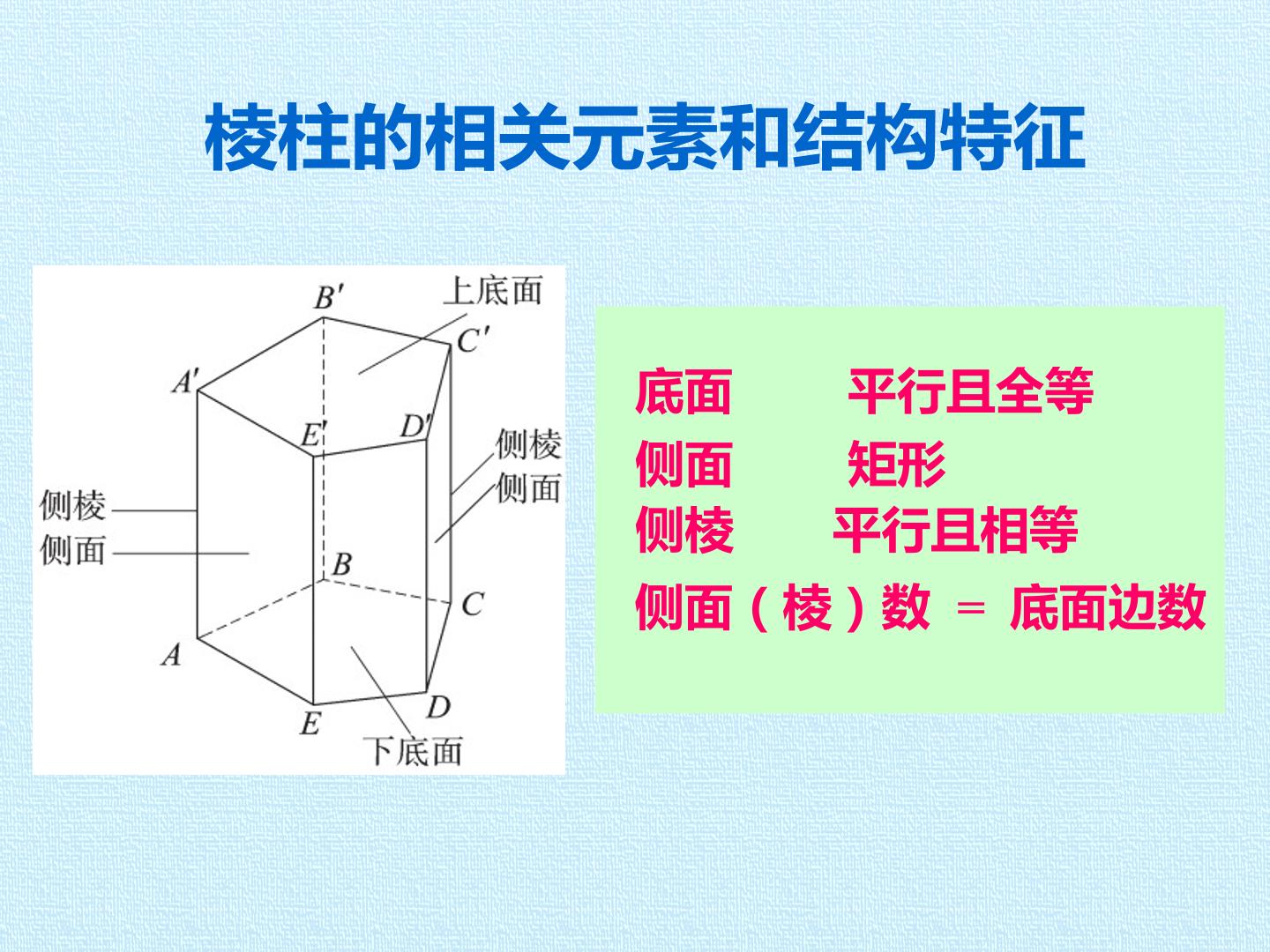 棱柱的相关元素和结构特征

$B'$
上底面
$C'$
$A'$
$E'$
$D'$
侧棱
侧面
侧棱
侧面
$B$
$C$
$A$
$E$
$D$
下底面

底面　　平行且全等
侧面　　矩形
侧棱　　平行且相等
侧面（棱）数 ＝ 底面边数